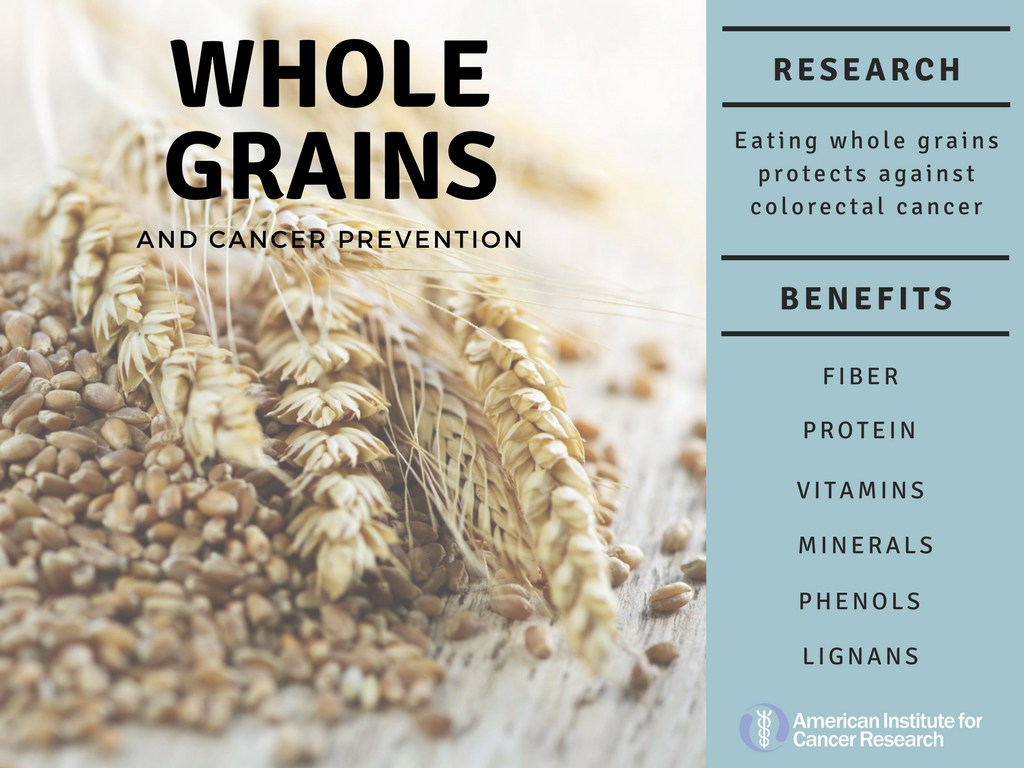 WHOLE GRAINS

AND CANCER PREVENTION

RESEARCH

Eating whole grains protects against colorectal cancer

BENEFITS

FIBER

PROTEIN

VITAMINS

MINERALS

PHENOLS

LIGNANS

American Institute for Cancer Research